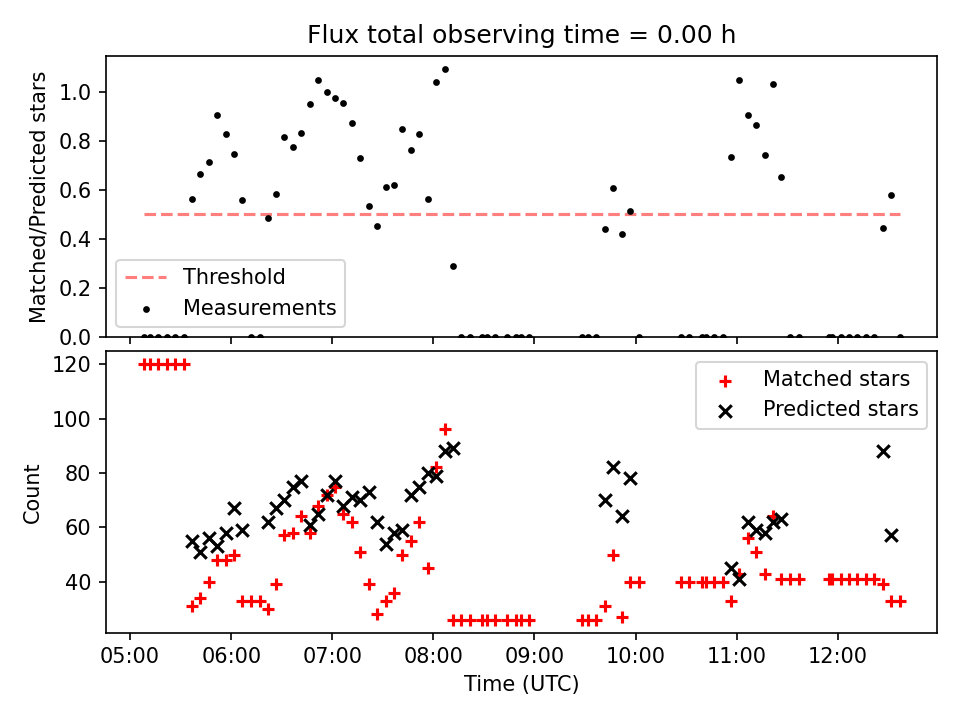 Flux total observing time = 0.00 h

Matched/Predicted stars

1.0
0.8
0.6
0.4
0.2
0.0

Threshold
Measurements

Count

120
100
80
60
40

Matched stars
Predicted stars

05:00
06:00
07:00
08:00
09:00
10:00
11:00
12:00

Time (UTC)